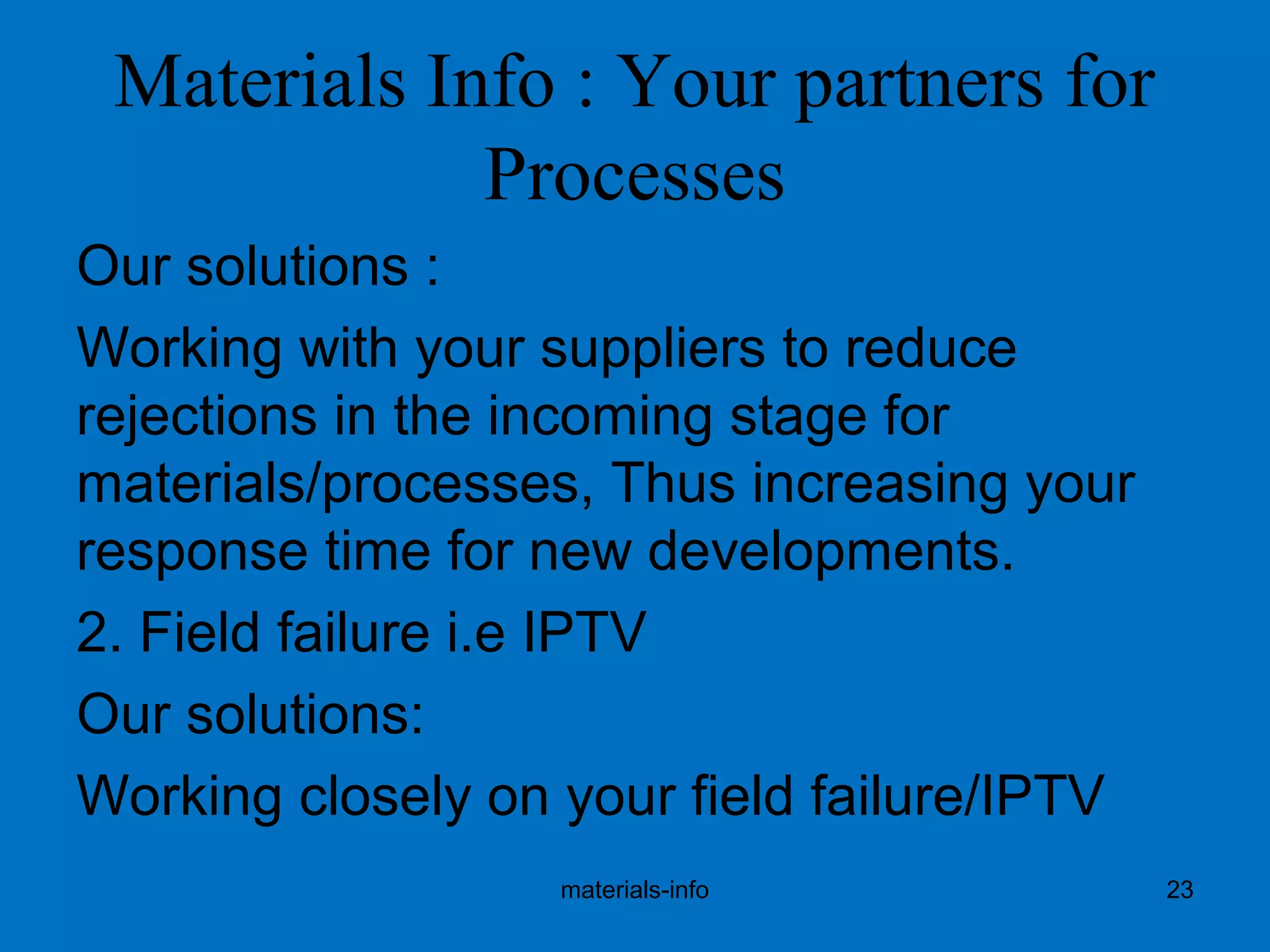 Materials Info : Your partners for Processes

Our solutions :

Working with your suppliers to reduce rejections in the incoming stage for materials/processes, Thus increasing your response time for new developments.

2. Field failure i.e IPTV

Our solutions:

Working closely on your field failure/IPTV

materials-info

23